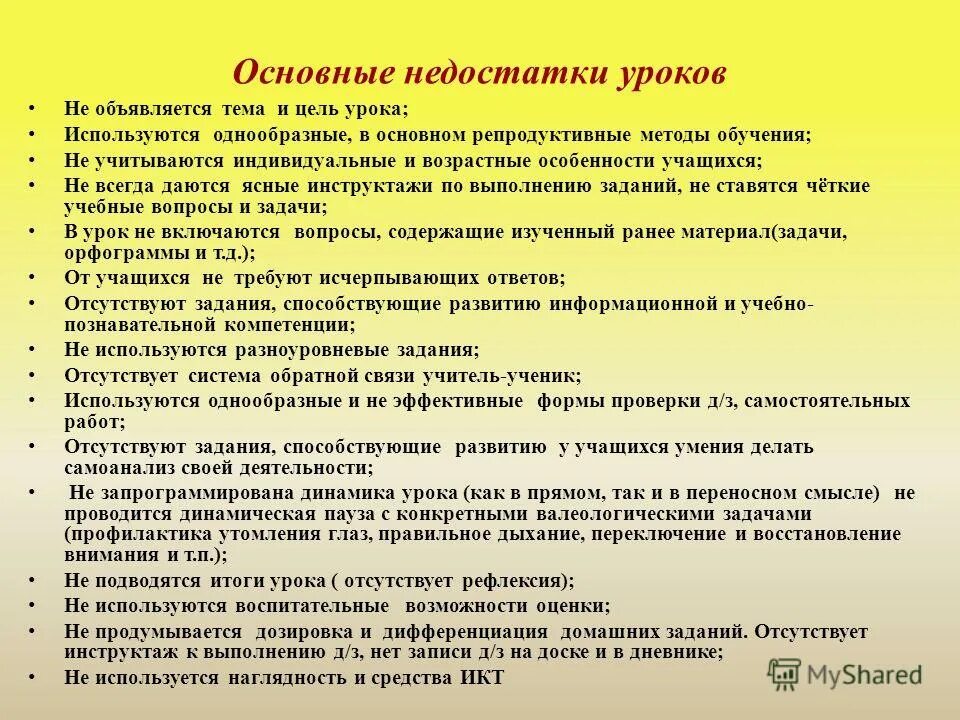 Основные недостатки уроков

• Не объявляется тема и цель урока;
• Используются однообразные, в основном репродуктивные методы обучения;
• Не учитываются индивидуальные и возрастные особенности учащихся;
• Не всегда даются ясные инструктажи по выполнению заданий, не ставятся чёткие учебные вопросы и задачи;
• В урок не включаются вопросы, содержащие изученный ранее материал(задачи, орфограммы и т.д.);
• От учащихся не требуют исчерпывающих ответов;
• Отсутствуют задания, способствующие развитию информационной и учебно-познавательной компетенции;
• Не используются разноуровневые задания;
• Отсутствует система обратной связи учитель-ученик;
• Используются однообразные и не эффективные формы проверки д/з, самостоятельных работ;
• Отсутствуют задания, способствующие развитию у учащихся умения делать самоанализ своей деятельности;
• Не запрограммирована динамика урока (как в прямом, так и в переносном смысле) не проводится динамическая пауза с конкретными валеологическими задачами (профилактика утомления глаз, правильное дыхание, переключение и восстановление внимания и т.п.);
• Не подводятся итоги урока ( отсутствует рефлексия);
• Не используются воспитательные возможности оценки;
• Не продумывается дозировка и дифференциация домашних заданий. Отсутствует инструктаж к выполнению д/з, нет записи д/з на доске и в дневнике;
• Не используется наглядность и средства ИКТ

MyShared